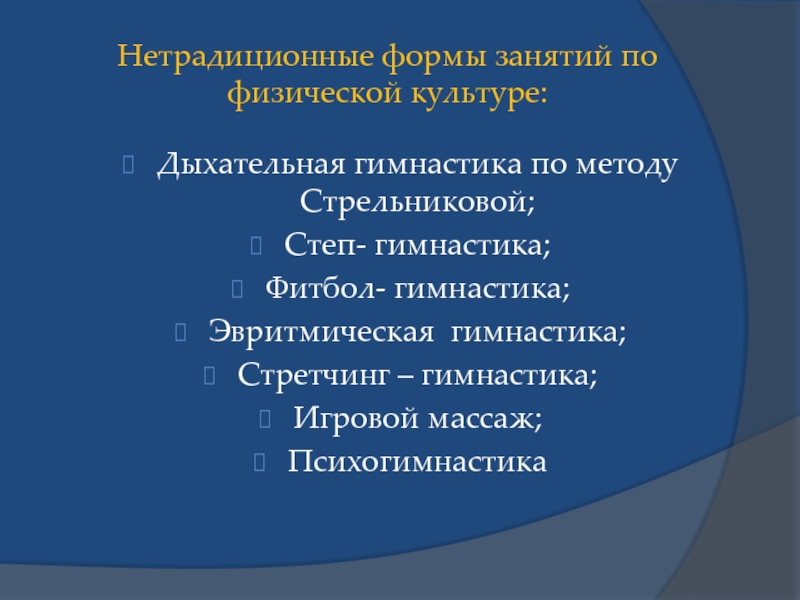 Нетрадиционные формы занятий по физической культуре:

Дыхательная гимнастика по методу Стрельниковой;
Степ- гимнастика;
Фитбол- гимнастика;
Эвритмическая гимнастика;
Стретчинг – гимнастика;
Игровой массаж;
Психогимнастика